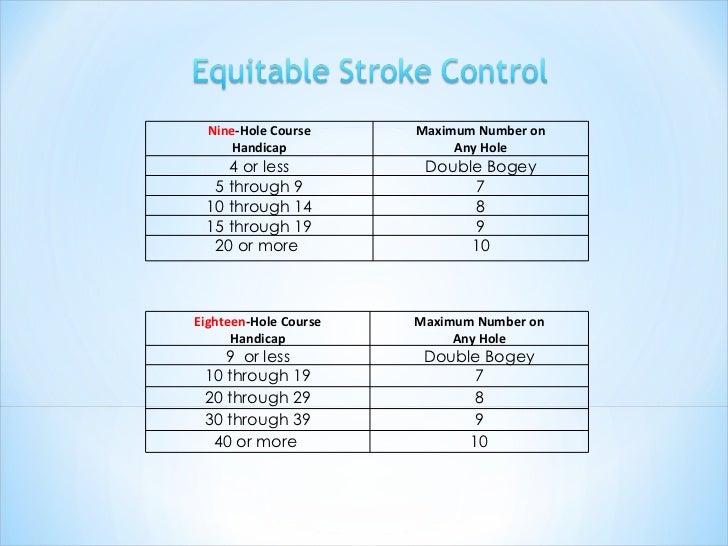 Equitable Stroke Control

| Nine-Hole Course Handicap | Maximum Number on Any Hole |
|---|---|
| 4 or less | Double Bogey |
| 5 through 9 | 7 |
| 10 through 14 | 8 |
| 15 through 19 | 9 |
| 20 or more | 10 |

| Eighteen-Hole Course Handicap | Maximum Number on Any Hole |
|---|---|
| 9 or less | Double Bogey |
| 10 through 19 | 7 |
| 20 through 29 | 8 |
| 30 through 39 | 9 |
| 40 or more | 10 |